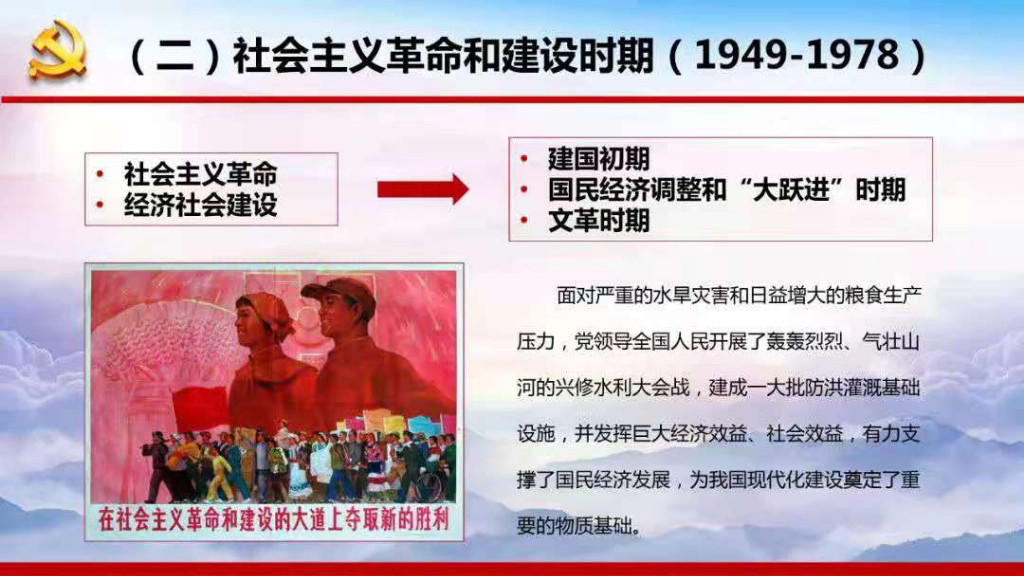 （二）社会主义革命和建设时期（1949-1978）

• 社会主义革命
• 经济社会建设

• 建国初期
• 国民经济调整和“大跃进”时期
• 文革时期

在社会主义革命和建设的大道上夺取新的胜利

面对严重的水旱灾害和日益增大的粮食生产压力，党领导全国人民开展了轰轰烈烈、气壮山河的兴修水利大会战，建成一大批防洪灌溉基础设施，并发挥巨大经济效益、社会效益，有力支撑了国民经济发展，为我国现代化建设奠定了重要的物质基础。